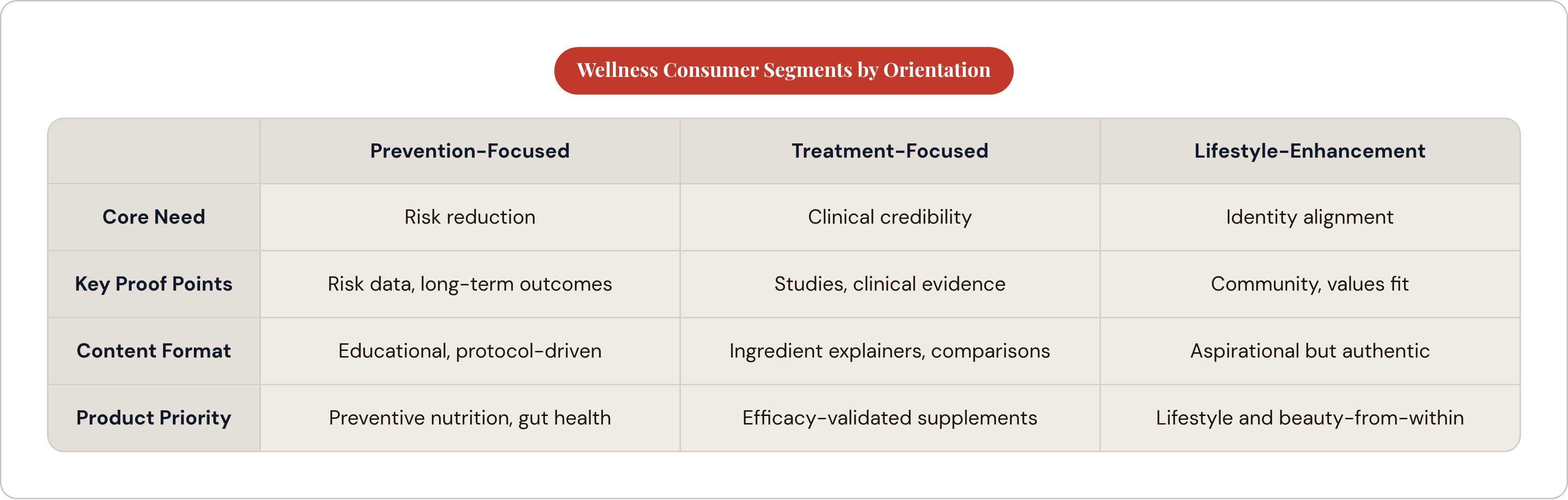 Wellness Consumer Segments by Orientation

| | Prevention-Focused | Treatment-Focused | Lifestyle-Enhancement |
|---|---|---|---|
| Core Need | Risk reduction | Clinical credibility | Identity alignment |
| Key Proof Points | Risk data, long-term outcomes | Studies, clinical evidence | Community, values fit |
| Content Format | Educational, protocol-driven | Ingredient explainers, comparisons | Aspirational but authentic |
| Product Priority | Preventive nutrition, gut health | Efficacy-validated supplements | Lifestyle and beauty-from-within |